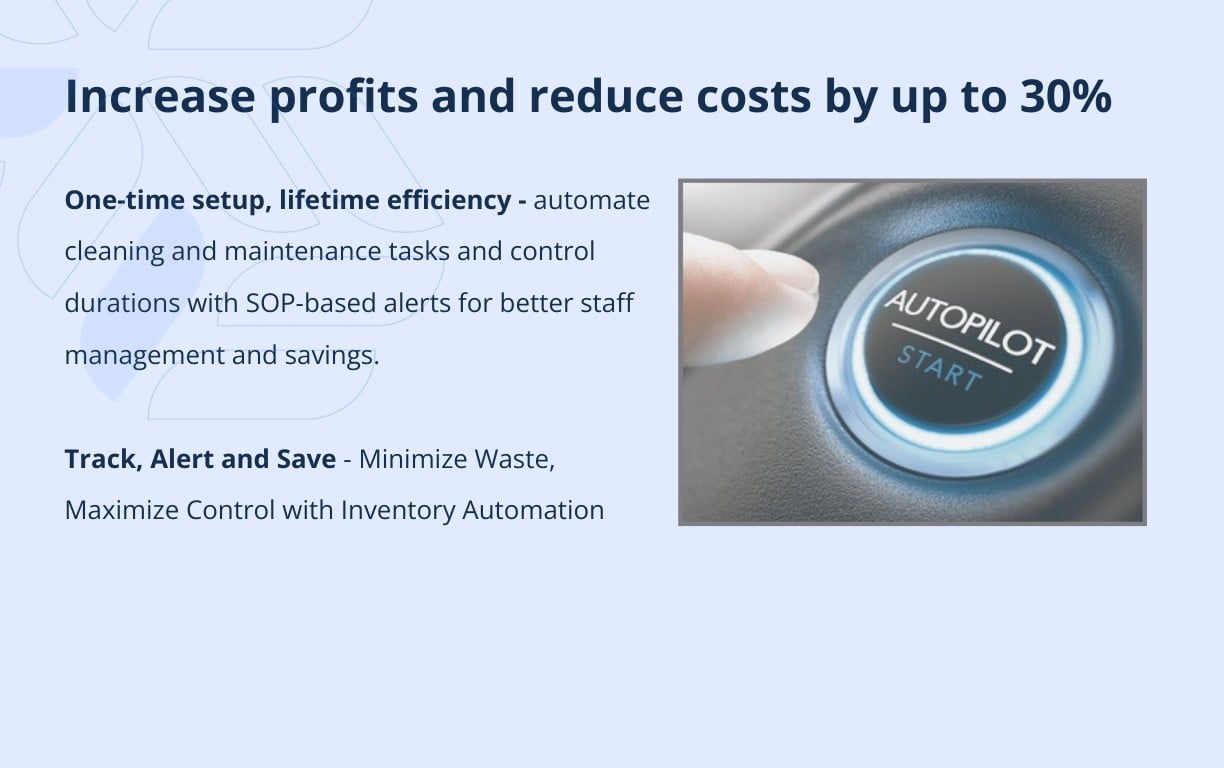 Increase profits and reduce costs by up to 30%

One-time setup, lifetime efficiency - automate cleaning and maintenance tasks and control durations with SOP-based alerts for better staff management and savings.

Track, Alert and Save - Minimize Waste, Maximize Control with Inventory Automation

AUTOPILOT
START